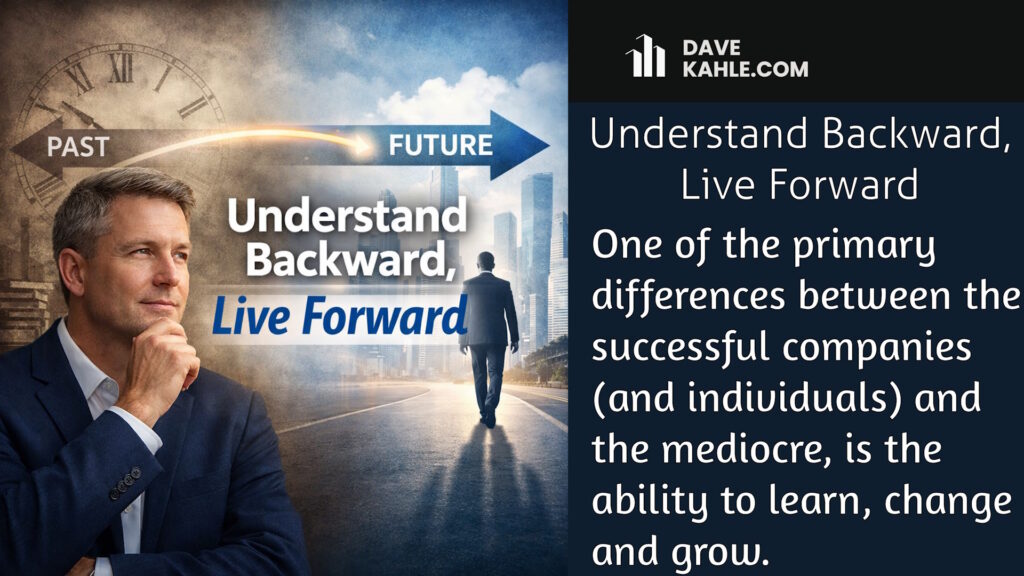 PAST

FUTURE

Understand Backward, Live Forward

DAVE KAHLE.COM

Understand Backward, Live Forward

One of the primary differences between the successful companies (and individuals) and the mediocre, is the ability to learn, change and grow.